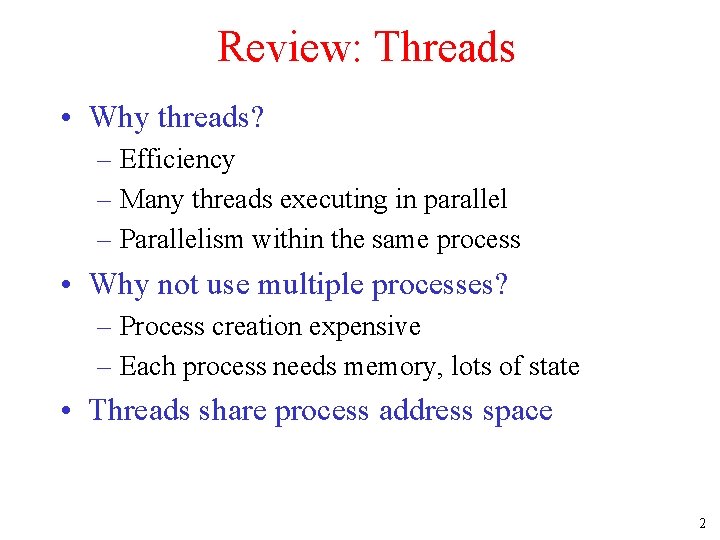 Review: Threads

• Why threads?
– Efficiency
– Many threads executing in parallel
– Parallelism within the same process

• Why not use multiple processes?
– Process creation expensive
– Each process needs memory, lots of state

• Threads share process address space

2